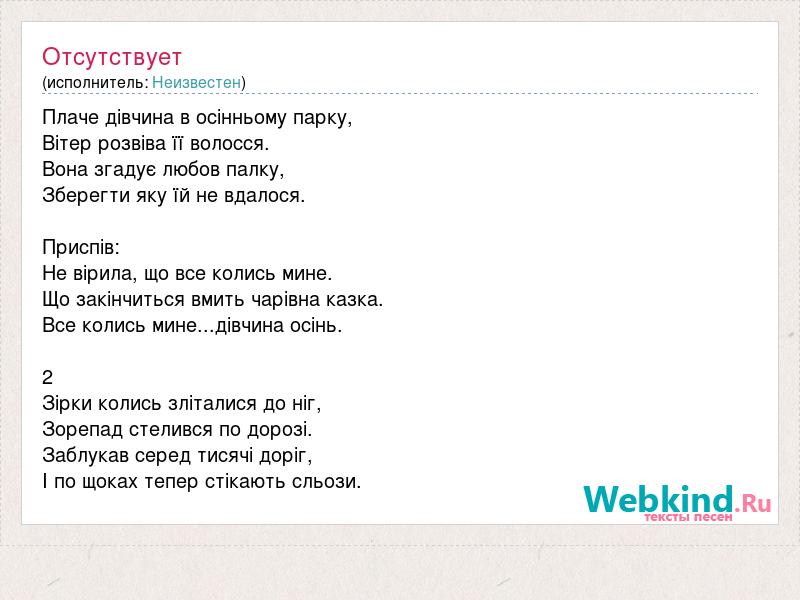 Отсутствует
(исполнитель: Неизвестен)

Плаче дівчина в осінньому парку,
Вітер розвіва її волосся.
Вона згадує любов палку,
Зберегти яку їй не вдалося.

Приспів:
Не вірила, що все колись мине.
Що закінчиться вмить чарівна казка.
Все колись мине...дівчина осінь.

2
Зірки колись зліталися до ніг,
Зорепад стелився по дорозі.
Заблукав серед тисячі доріг,
І по щоках тепер стікають сльози.

Webkind.Ru
тексты песен